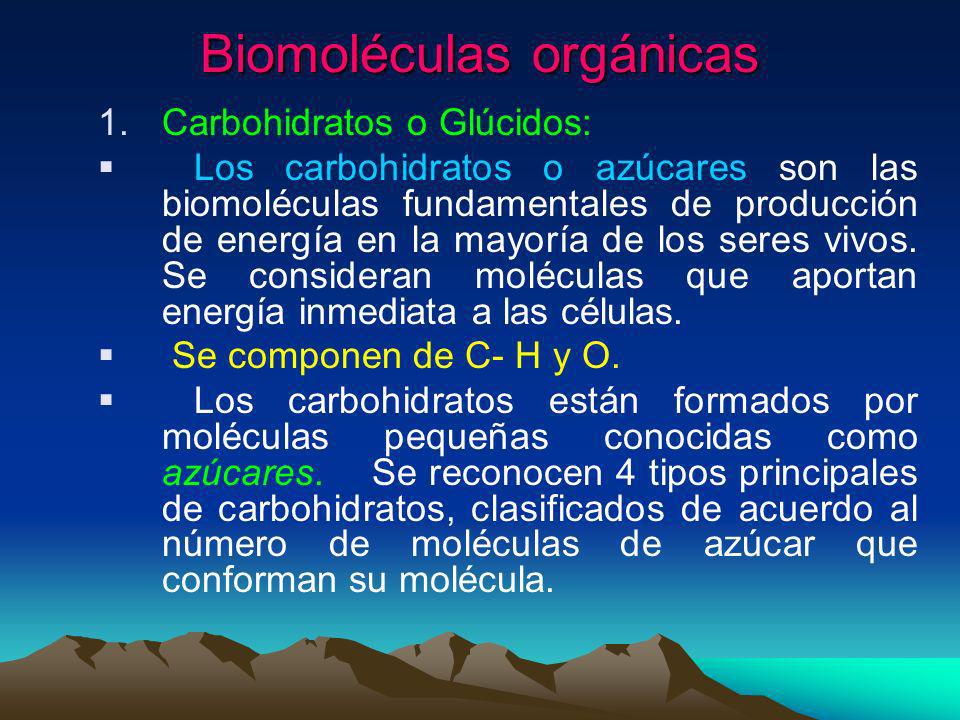 Biomoléculas orgánicas

1. Carbohidratos o Glúcidos:

▪ Los carbohidratos o azúcares son las biomoléculas fundamentales de producción de energía en la mayoría de los seres vivos. Se consideran moléculas que aportan energía inmediata a las células.

▪ Se componen de C- H y O.

▪ Los carbohidratos están formados por moléculas pequeñas conocidas como azúcares. Se reconocen 4 tipos principales de carbohidratos, clasificados de acuerdo al número de moléculas de azúcar que conforman su molécula.